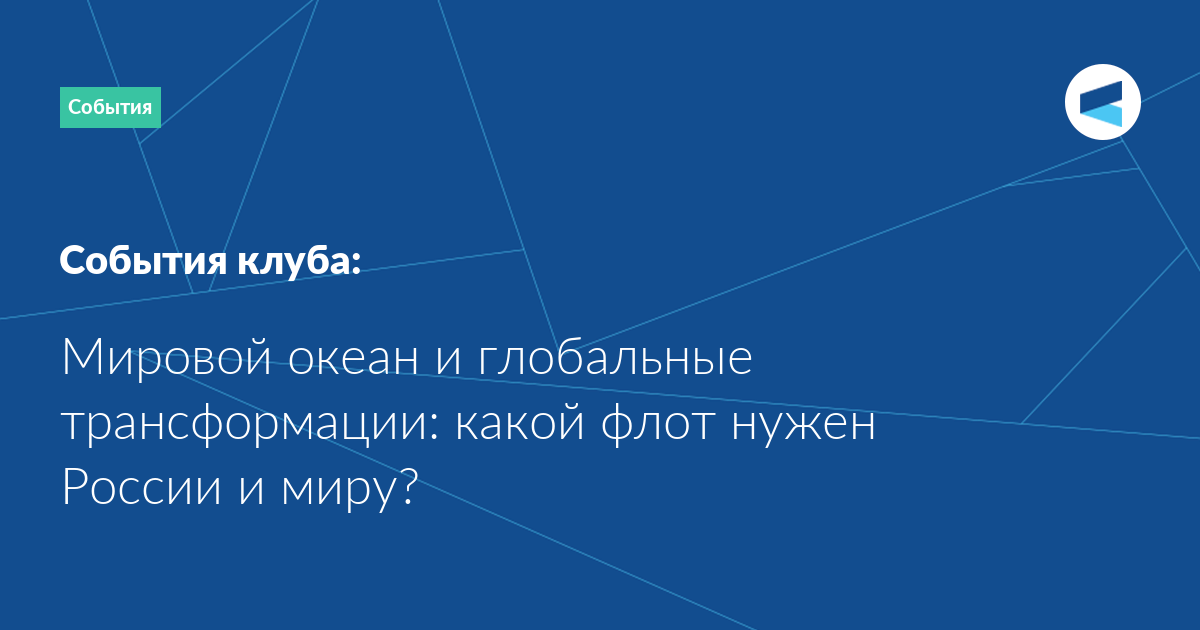 События

События клуба:

Мировой океан и глобальные трансформации: какой флот нужен России и миру?